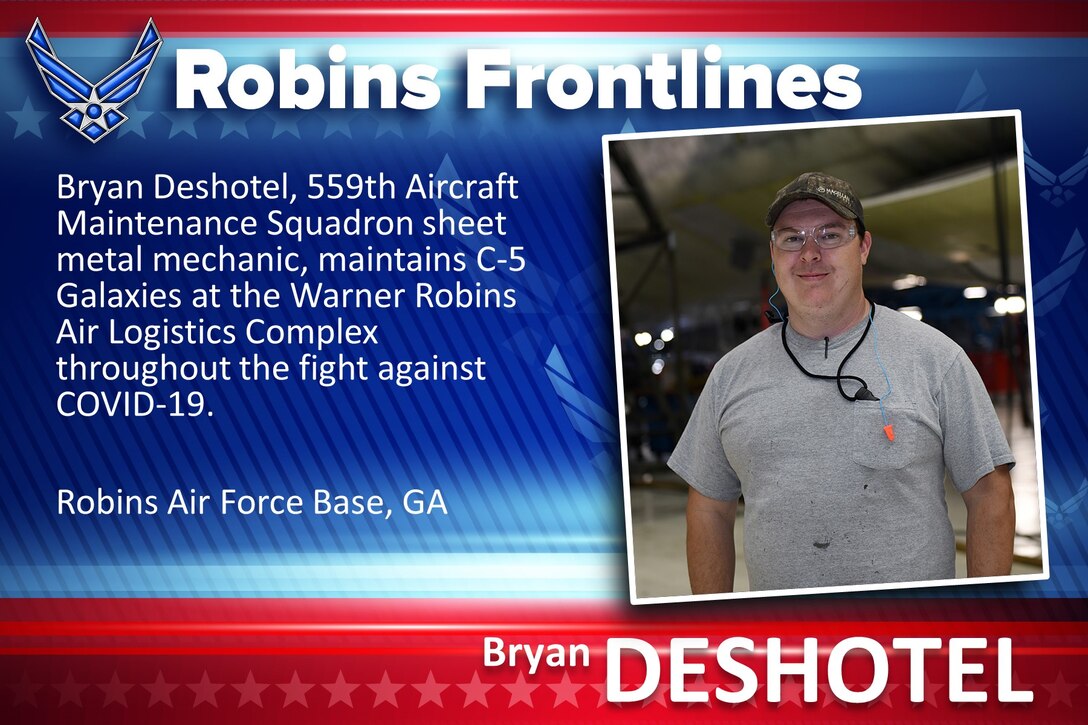 Robins Frontlines

Bryan Deshotel, 559th Aircraft Maintenance Squadron sheet metal mechanic, maintains C-5 Galaxies at the Warner Robins Air Logistics Complex throughout the fight against COVID-19.

Robins Air Force Base, GA

Bryan DESHOTEL